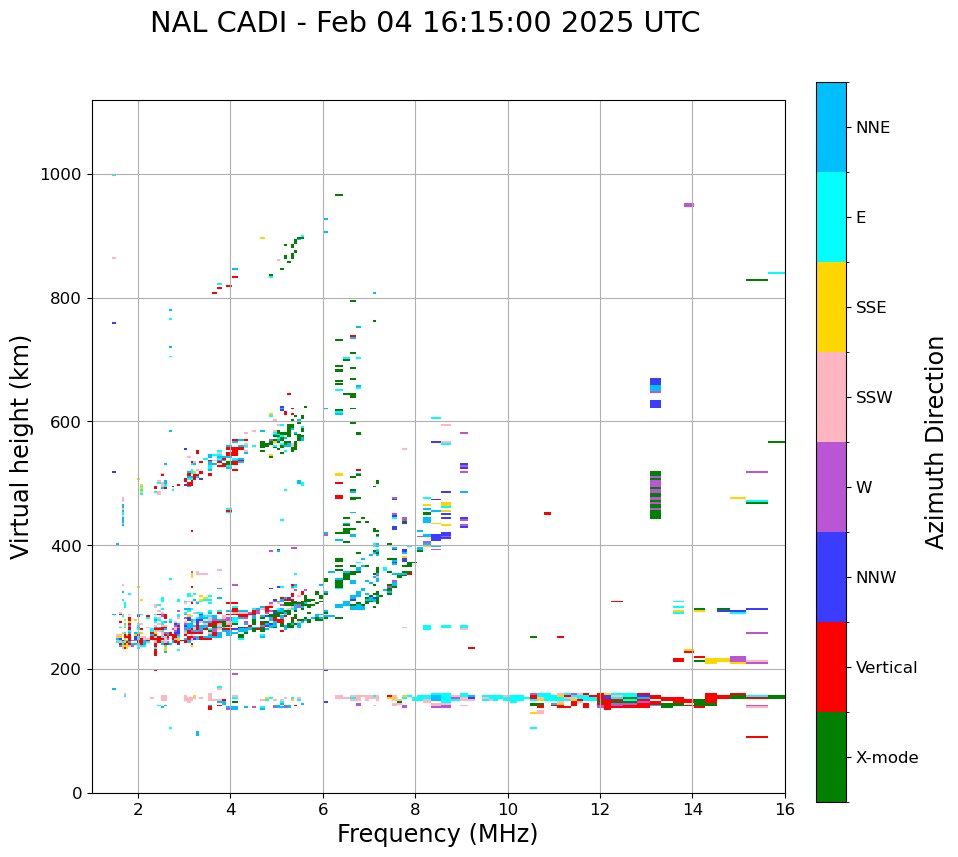 NAL CADI - Feb 04 16:15:00 2025 UTC

Virtual height (km)

1000
800
600
400
200
0

2
4
6
8
10
12
14
16

Frequency (MHz)

NNE
E
SSE
SSW
W
NNW
Vertical
X-mode

Azimuth Direction